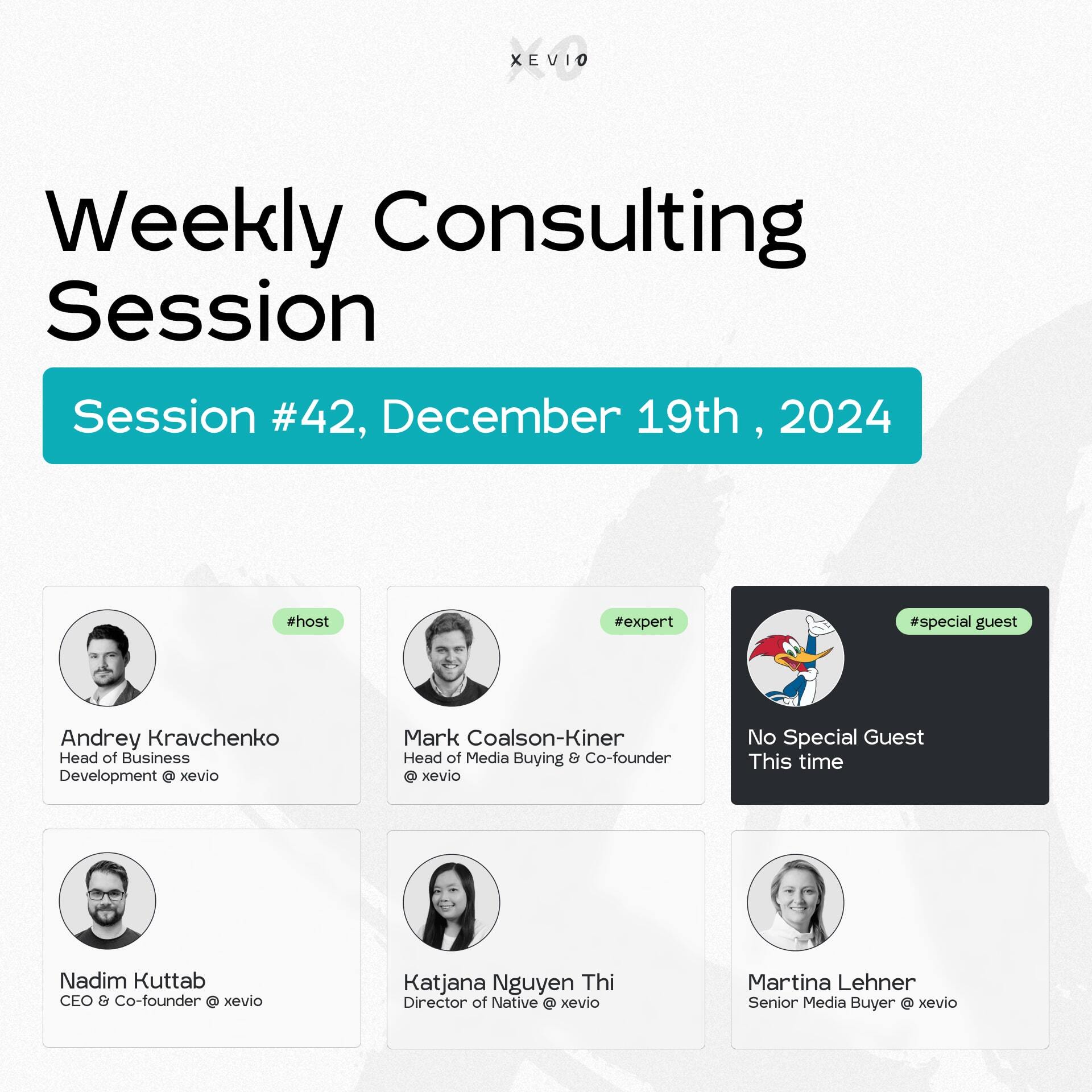 XEVIO

Weekly Consulting Session

Session #42, December 19th , 2024

#host

Andrey Kravchenko
Head of Business Development @ xevio

#expert

Mark Coalson-Kiner
Head of Media Buying & Co-founder @ xevio

#special guest

No Special Guest This time

Nadim Kuttab
CEO & Co-founder @ xevio

Katjana Nguyen Thi
Director of Native @ xevio

Martina Lehner
Senior Media Buyer @ xevio